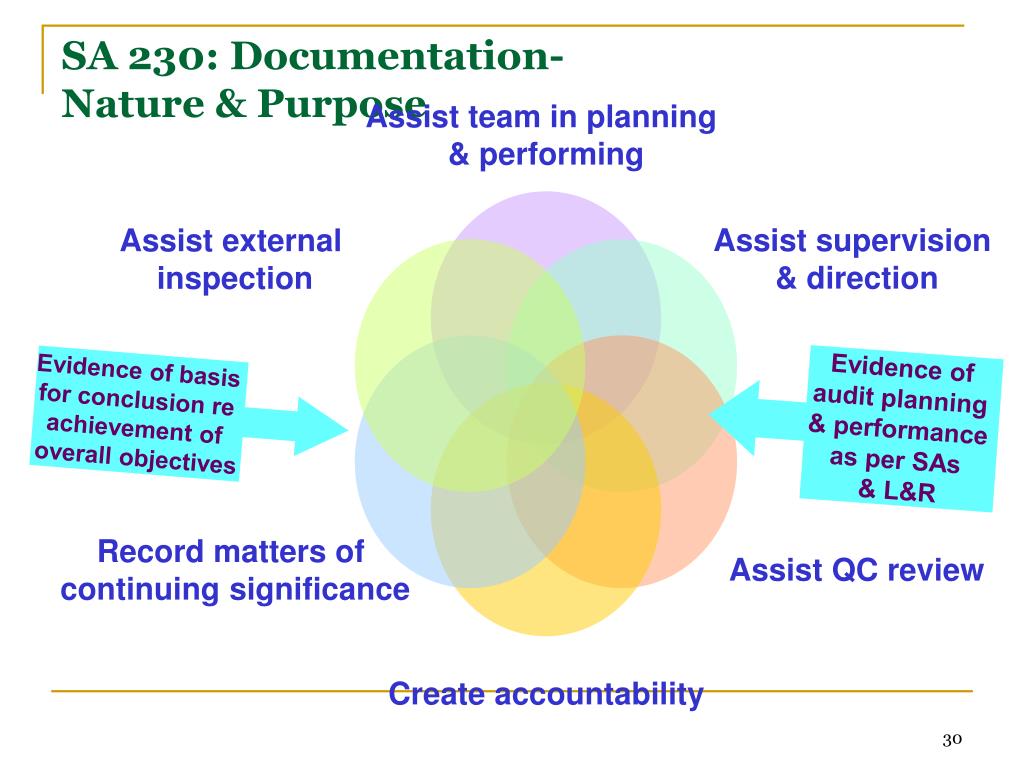 SA 230: Documentation-
Nature & Purpose

Assist team in planning & performing

Assist external inspection

Assist supervision & direction

Evidence of basis for conclusion re achievement of overall objectives

Evidence of audit planning & performance as per SAs & L&R

Record matters of continuing significance

Assist QC review

Create accountability

30